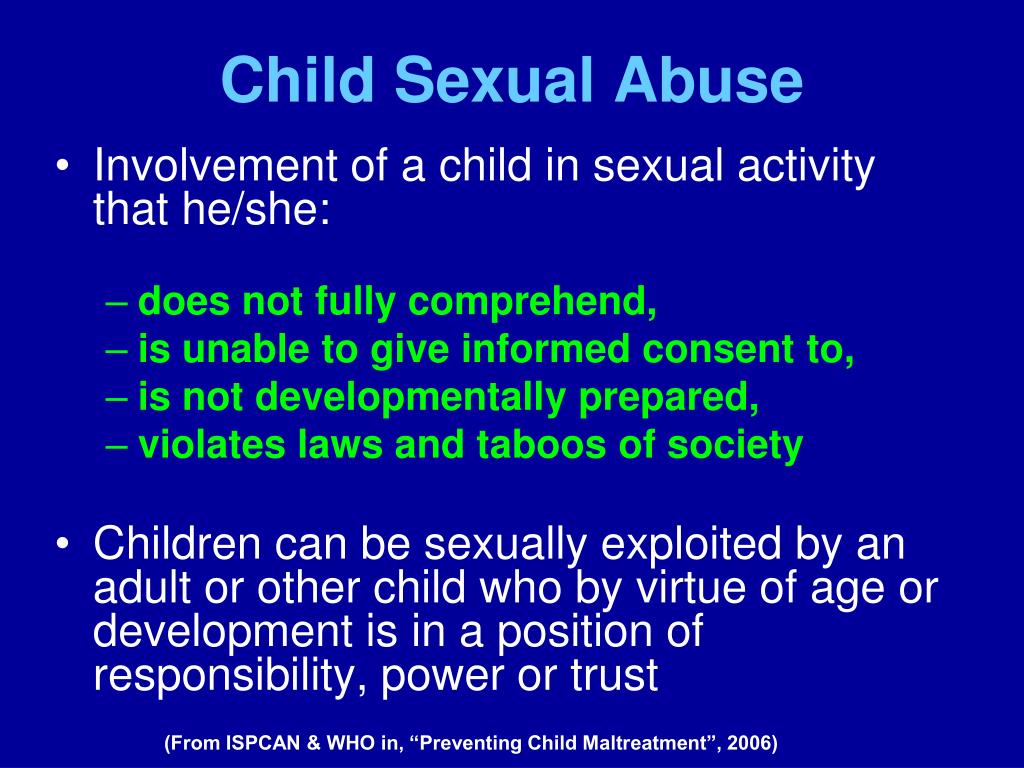 Child Sexual Abuse

• Involvement of a child in sexual activity that he/she:

– does not fully comprehend,
– is unable to give informed consent to,
– is not developmentally prepared,
– violates laws and taboos of society

• Children can be sexually exploited by an adult or other child who by virtue of age or development is in a position of responsibility, power or trust

(From ISPCAN & WHO in, “Preventing Child Maltreatment”, 2006)